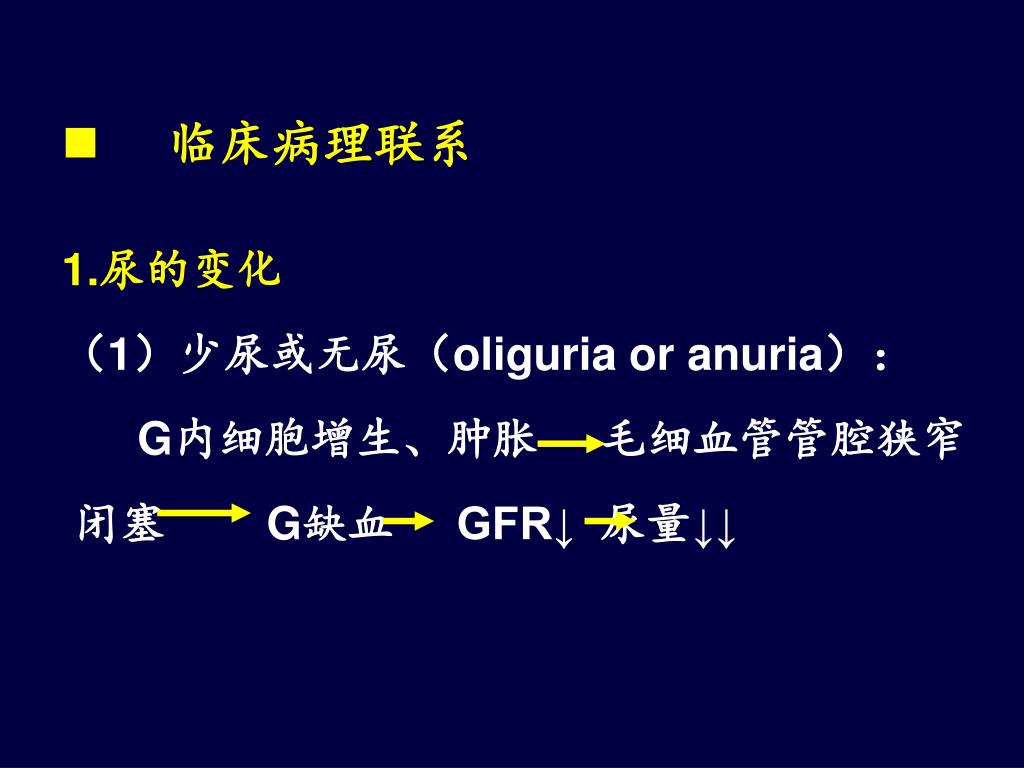 ■ 临床病理联系

1.尿的变化

（1）少尿或无尿（oliguria or anuria）：

G内细胞增生、肿胀 → 毛细血管管腔狭窄闭塞 → G缺血 → GFR↓ → 尿量↓↓